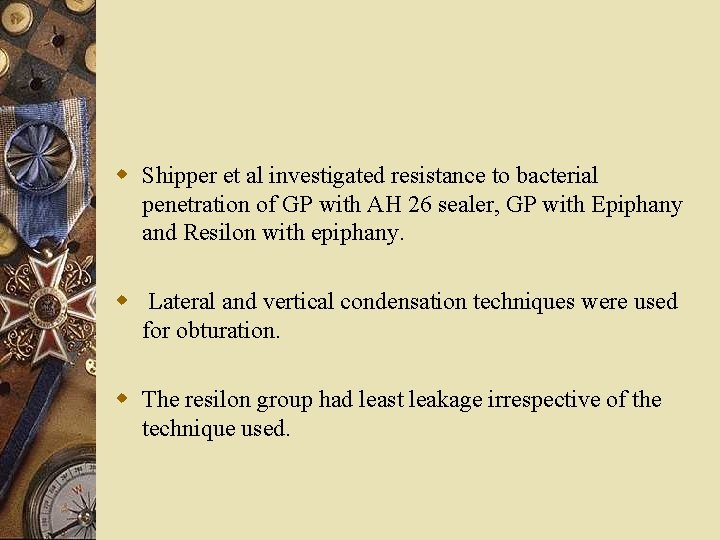 Shipper et al investigated resistance to bacterial penetration of GP with AH 26 sealer, GP with Epiphany and Resilon with epiphany.

Lateral and vertical condensation techniques were used for obturation.

The resilon group had least leakage irrespective of the technique used.